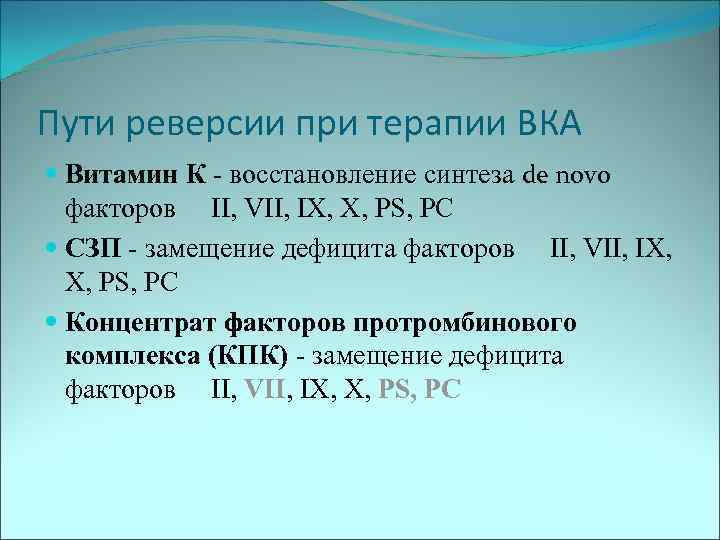 Пути реверсии при терапии ВКА

Витамин К - восстановление синтеза de novo факторов II, VII, IX, X, PS, PC

СЗП - замещение дефицита факторов II, VII, IX, X, PS, PC

Концентрат факторов протромбинового комплекса (КПК) - замещение дефицита факторов II, VII, IX, X, PS, PC